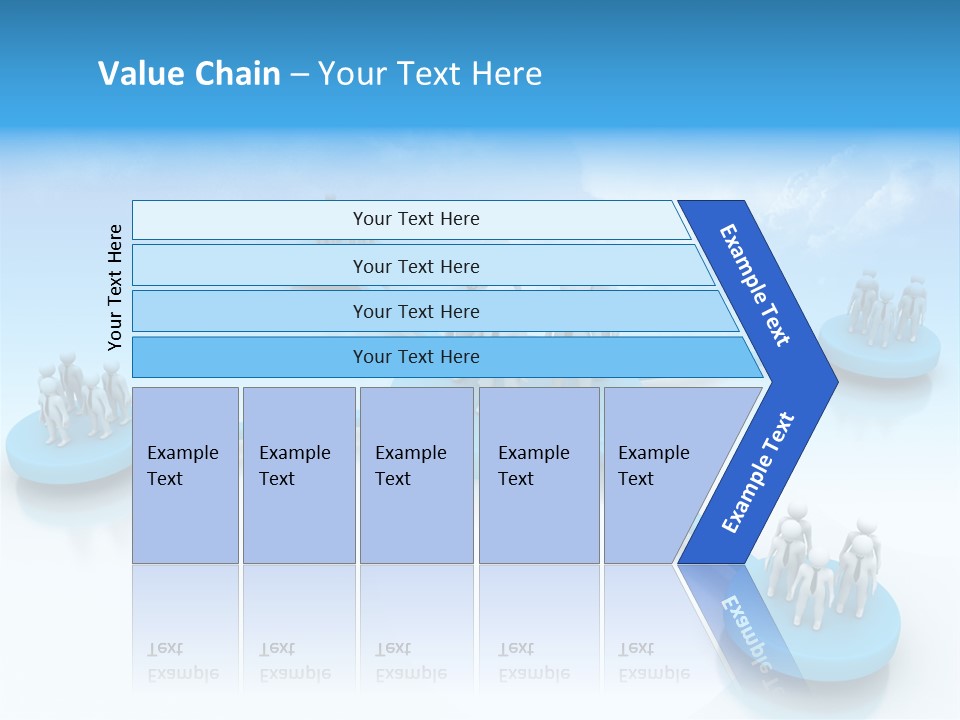 Value Chain – Your Text Here

Your Text Here

Your Text Here

Your Text Here

Your Text Here

Your Text Here

Example Text

Example Text

Example Text

Example Text

Example Text

Example Text

Example Text